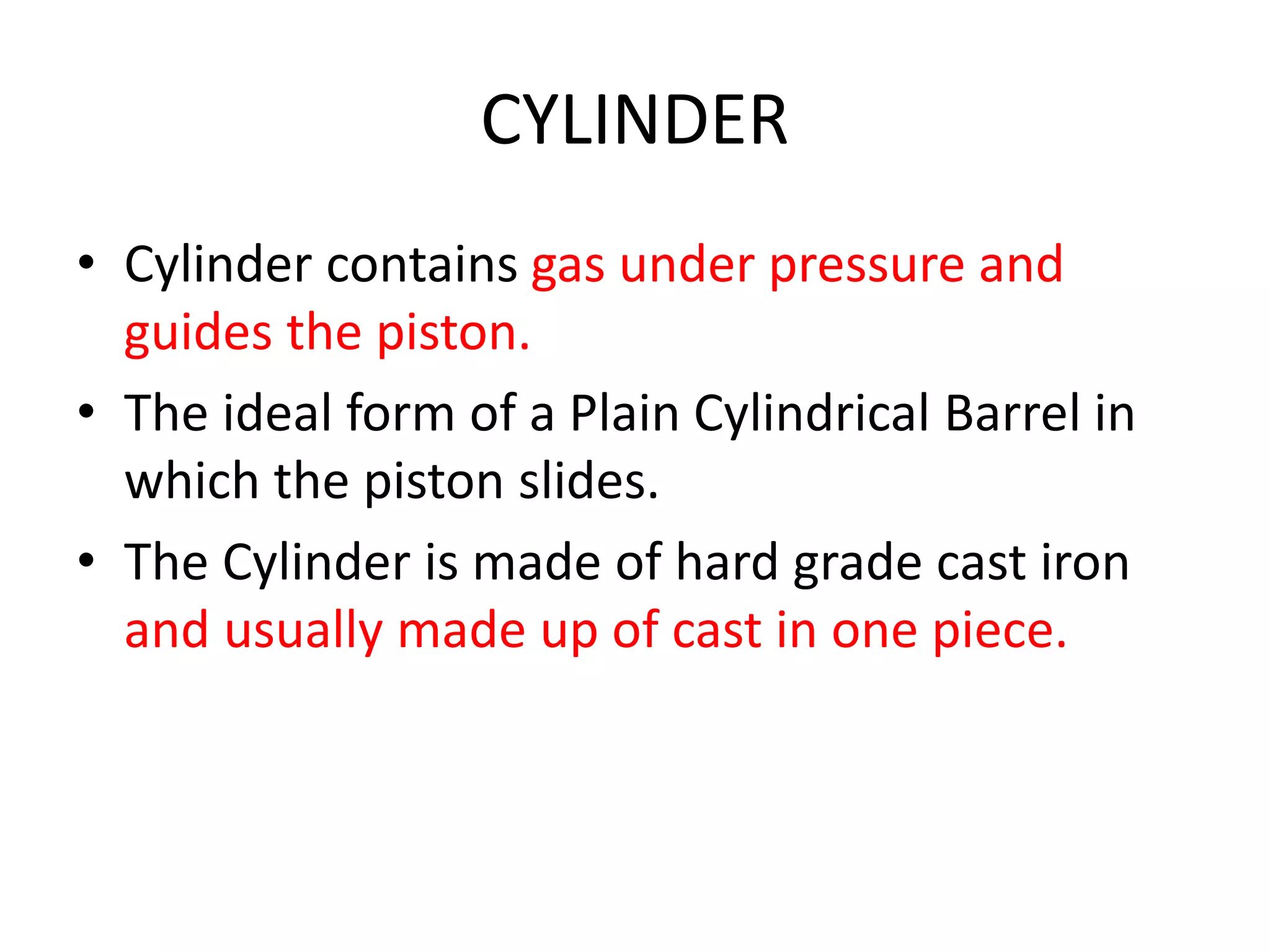 CYLINDER

• Cylinder contains gas under pressure and guides the piston.
• The ideal form of a Plain Cylindrical Barrel in which the piston slides.
• The Cylinder is made of hard grade cast iron and usually made up of cast in one piece.